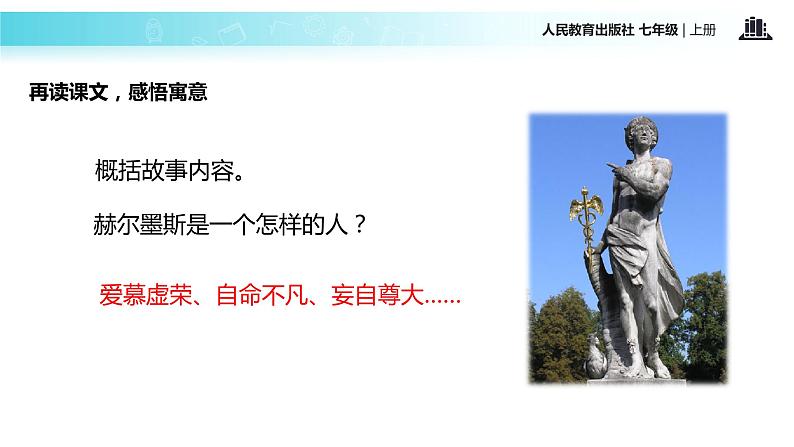 人民教育出版社 七年级 | 上册

再读课文，感悟寓意

概括故事内容。

赫尔墨斯是一个怎样的人？

爱慕虚荣、自命不凡、妄自尊大……